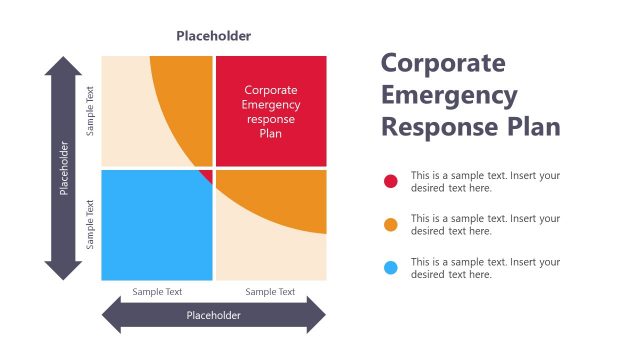 Placeholder

Placeholder

Sample Text

Sample Text

Corporate Emergency response Plan

Sample Text

Sample Text

Placeholder

Corporate Emergency Response Plan

This is a sample text. Insert your desired text here.

This is a sample text. Insert your desired text here.

This is a sample text. Insert your desired text here.